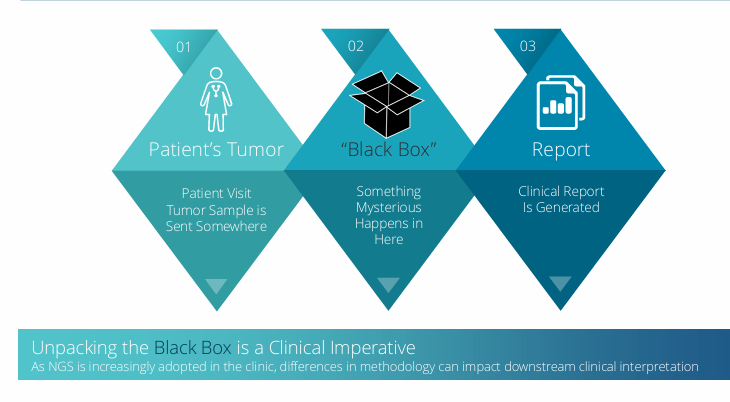 01

Patient's Tumor

Patient Visit Tumor Sample is Sent Somewhere

02

"Black Box"

Something Mysterious Happens in Here

03

Report

Clinical Report Is Generated

Unpacking the Black Box is a Clinical Imperative

As NGS is increasingly adopted in the clinic, differences in methodology can impact downstream clinical interpretation